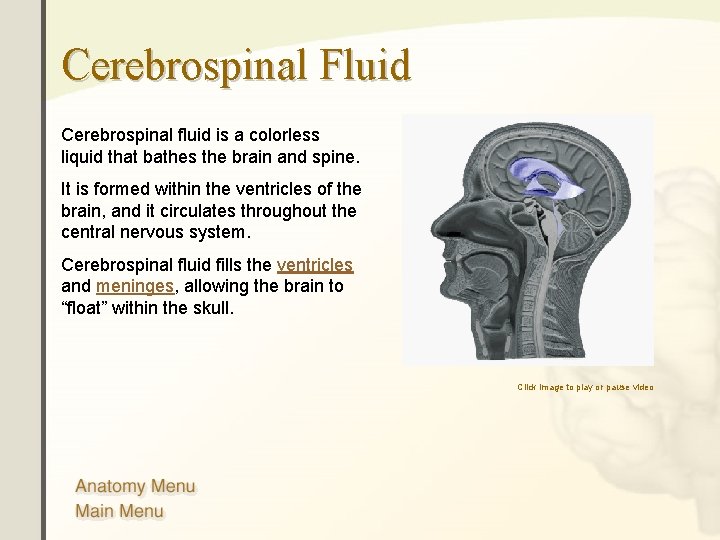 Cerebrospinal Fluid

Cerebrospinal fluid is a colorless liquid that bathes the brain and spine.

It is formed within the ventricles of the brain, and it circulates throughout the central nervous system.

Cerebrospinal fluid fills the ventricles and meninges, allowing the brain to “float” within the skull.

Click image to play or pause video

Anatomy Menu
Main Menu